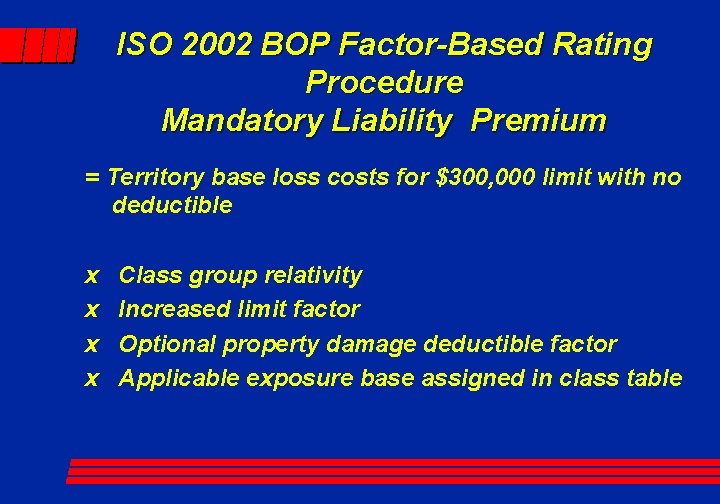 ISO 2002 BOP Factor-Based Rating Procedure
Mandatory Liability Premium

= Territory base loss costs for \$300,000 limit with no deductible

x Class group relativity
x Increased limit factor
x Optional property damage deductible factor
x Applicable exposure base assigned in class table